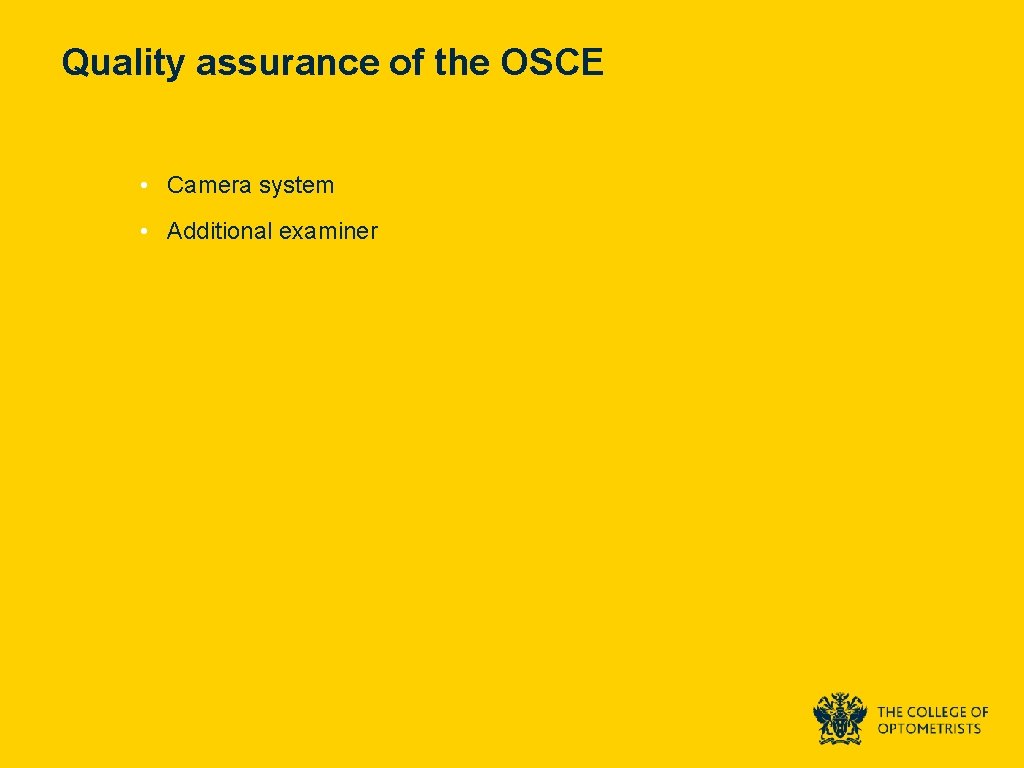 Quality assurance of the OSCE

• Camera system

• Additional examiner

THE COLLEGE OF OPTOMETRISTS